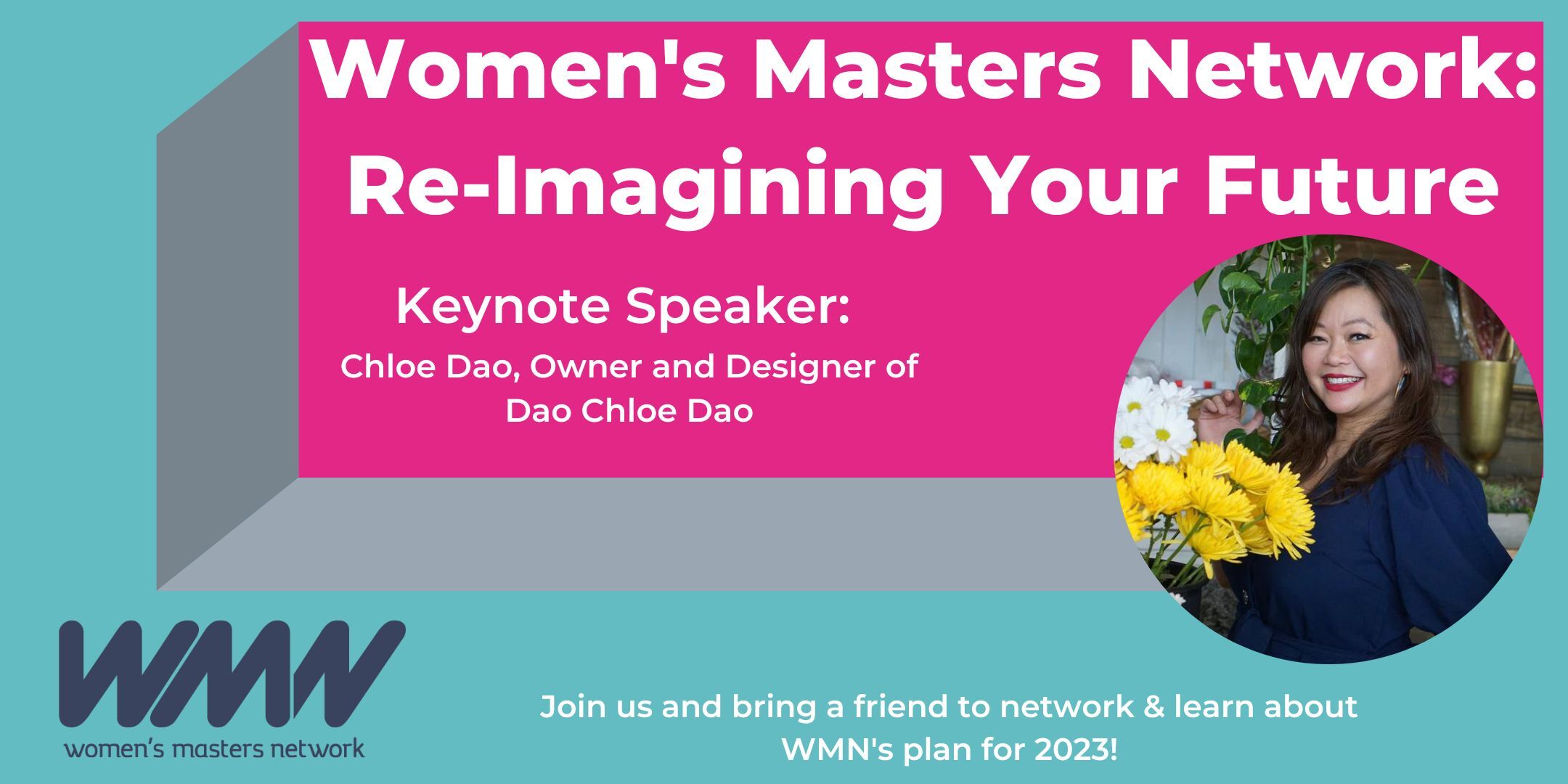 Women's Masters Network: Re-Imagining Your Future

Keynote Speaker:
Chloe Dao, Owner and Designer of Dao Chloe Dao

WMN
women's masters network

Join us and bring a friend to network & learn about WMN's plan for 2023!